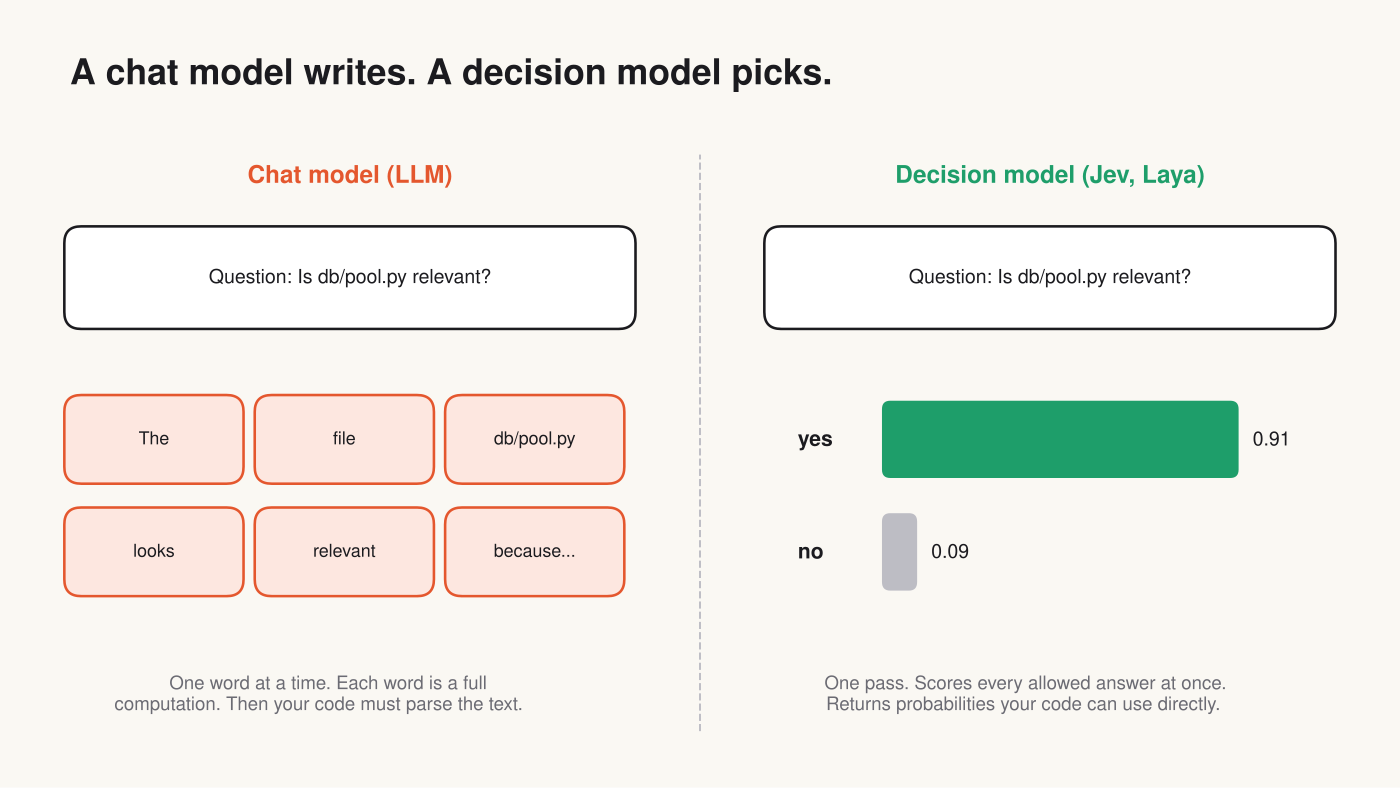 A chat model writes. A decision model picks.

Chat model (LLM)

Question: Is db/pool.py relevant?

The

file

db/pool.py

looks

relevant

because...

One word at a time. Each word is a full computation. Then your code must parse the text.

Decision model (Jev, Laya)

Question: Is db/pool.py relevant?

yes

0.91

no

0.09

One pass. Scores every allowed answer at once. Returns probabilities your code can use directly.